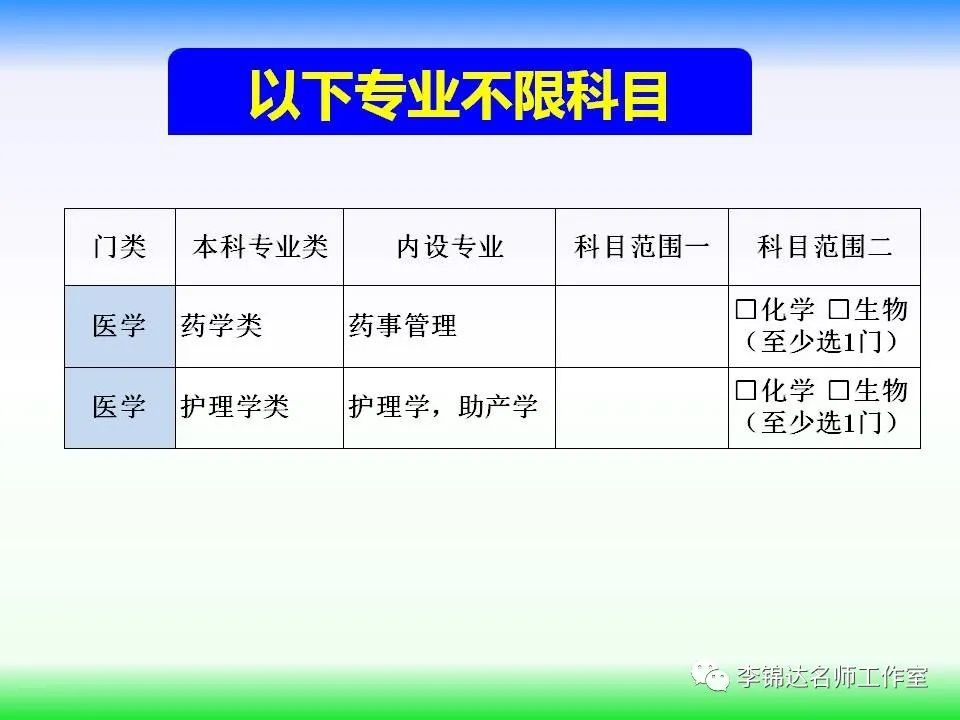 以下专业不限科目

| 门类 | 本科专业类 | 内设专业 | 科目范围一 | 科目范围二 |
|---|---|---|---|---|
| 医学 | 药学类 | 药事管理 |  | □化学 □生物（至少选1门） |
| 医学 | 护理学类 | 护理学，助产学 |  | □化学 □生物（至少选1门） |

李锦达名师工作室